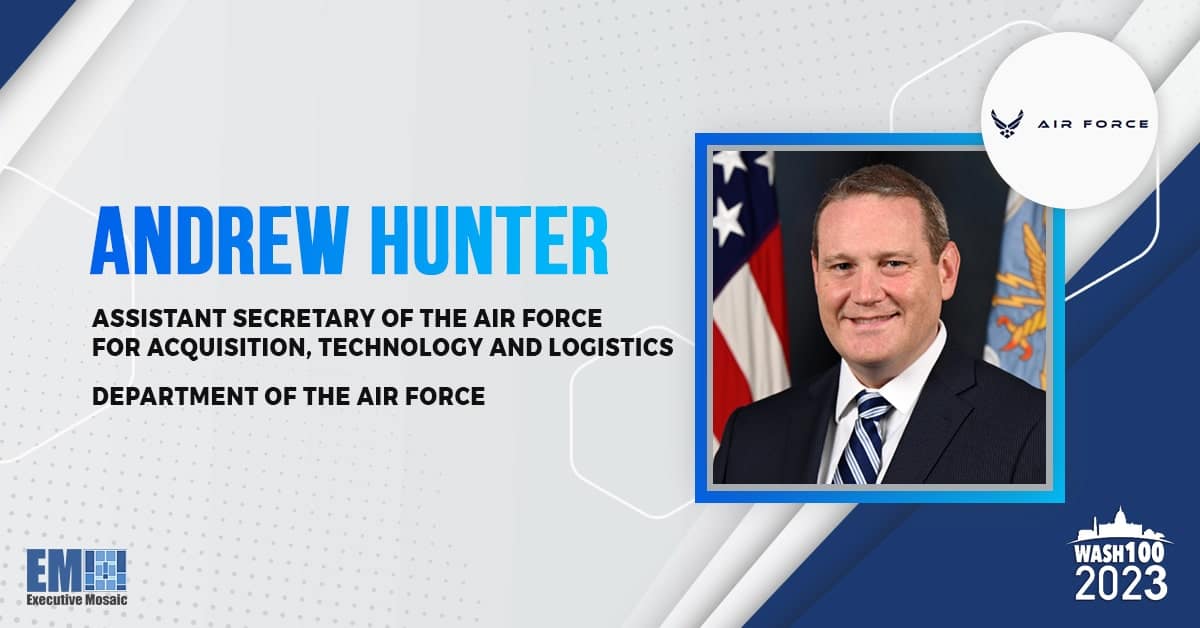 AIR FORCE

ANDREW HUNTER

ASSISTANT SECRETARY OF THE AIR FORCE FOR ACQUISITION, TECHNOLOGY AND LOGISTICS

DEPARTMENT OF THE AIR FORCE

EM Executive Mosaic

WASH100 2023